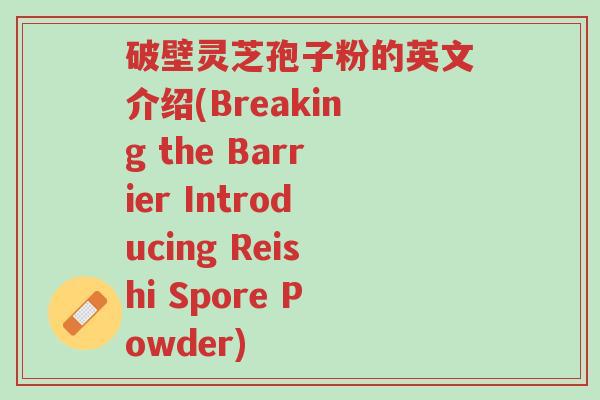 破壁灵芝孢子粉的英文介绍(Breaking the Barrier Introducing Reishi Spore Powder)